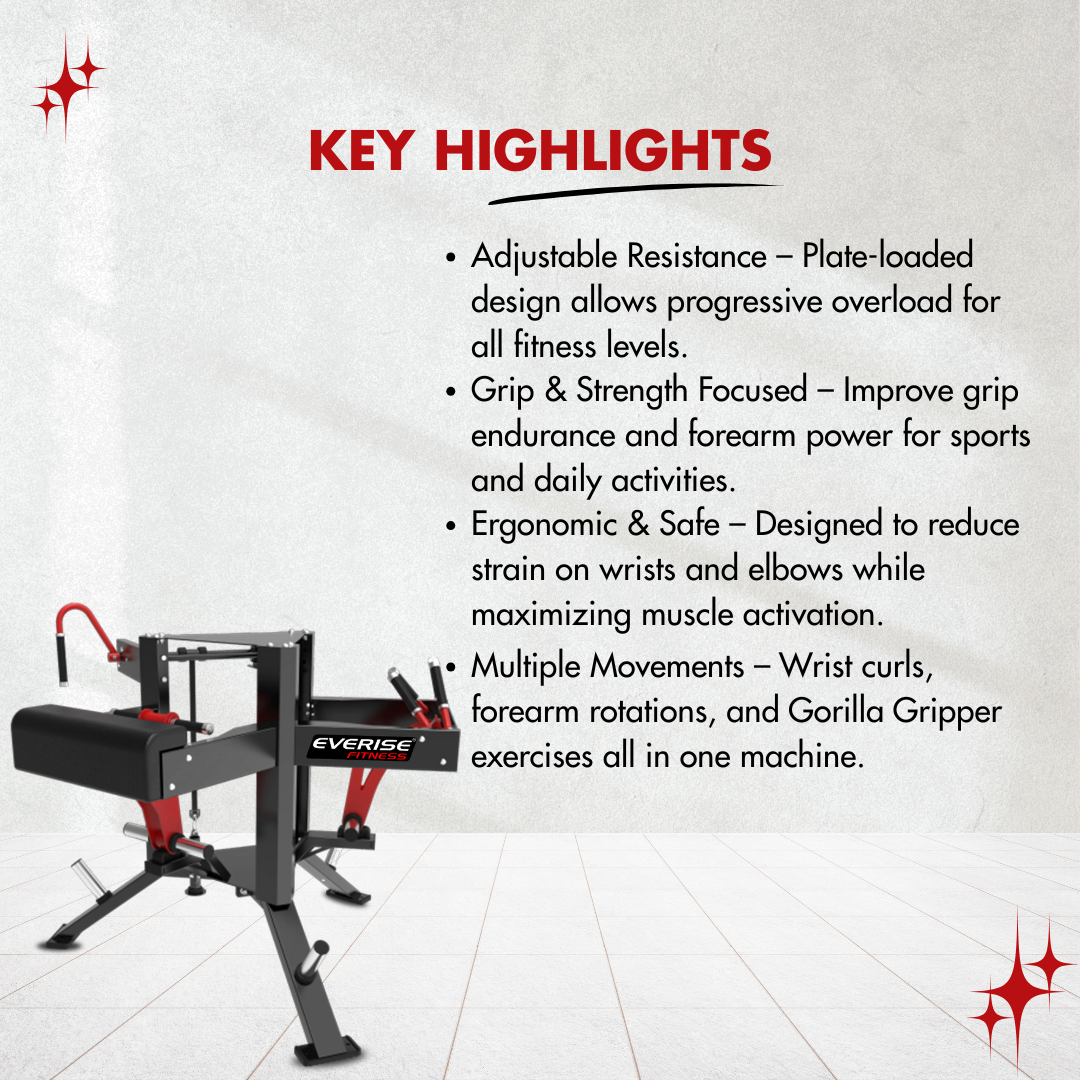 KEY HIGHLIGHTS

• Adjustable Resistance – Plate-loaded design allows progressive overload for all fitness levels.
• Grip & Strength Focused – Improve grip endurance and forearm power for sports and daily activities.
• Ergonomic & Safe – Designed to reduce strain on wrists and elbows while maximizing muscle activation.
• Multiple Movements – Wrist curls, forearm rotations, and Gorilla Gripper exercises all in one machine.

EVERISE FITNESS